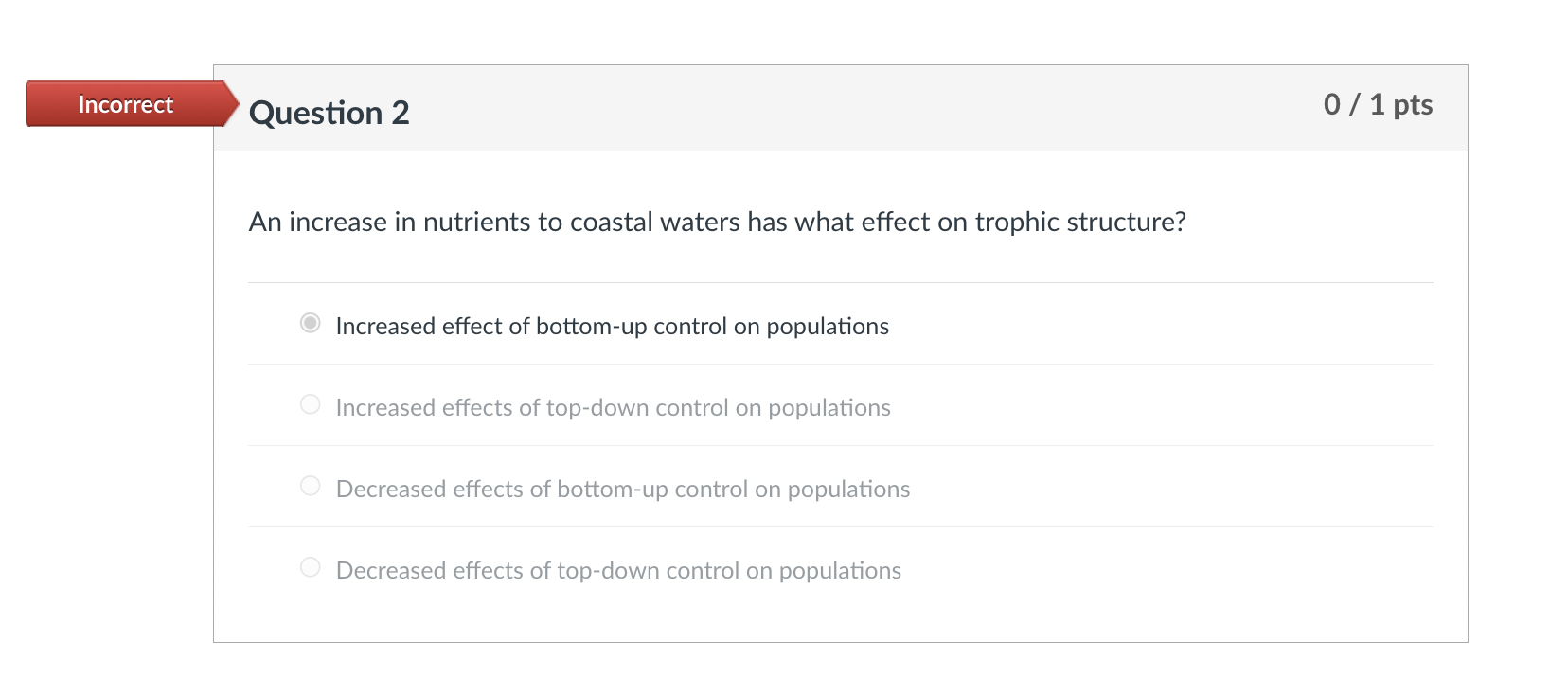 Incorrect

Question 2

0 / 1 pts

An increase in nutrients to coastal waters has what effect on trophic structure?

Increased effect of bottom-up control on populations

Increased effects of top-down control on populations

Decreased effects of bottom-up control on populations

Decreased effects of top-down control on populations